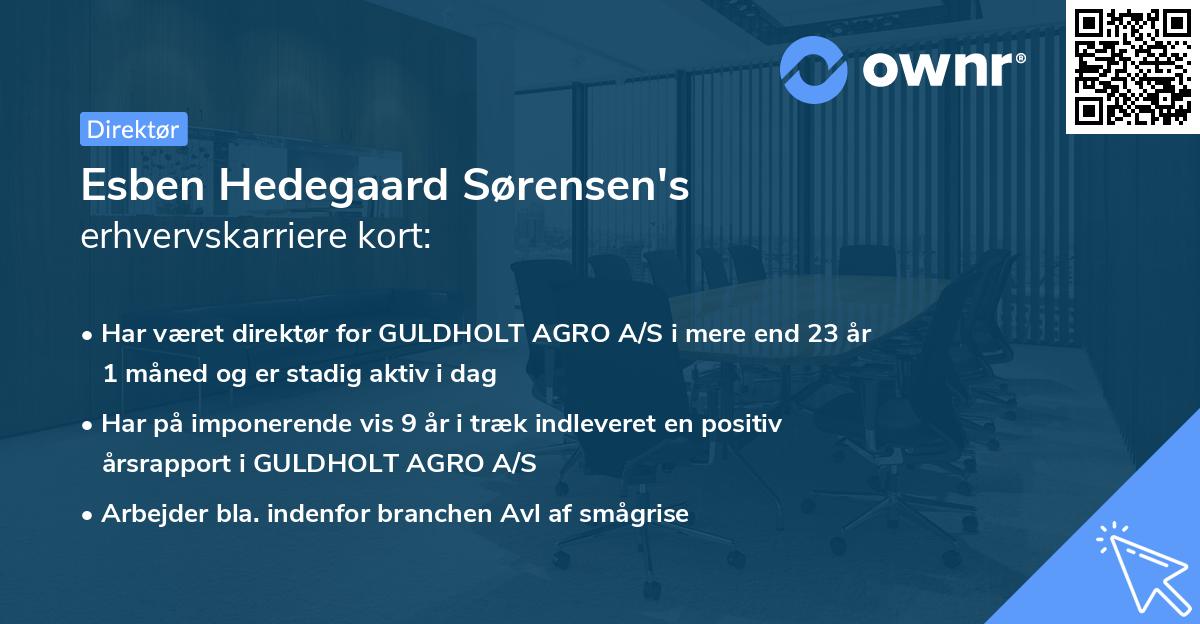 ownr®

Direktør

Esben Hedegaard Sørensen's
erhvervskarriere kort:

• Har været direktør for GULDHOLT AGRO A/S i mere end 23 år 1 måned og er stadig aktiv i dag

• Har på imponerende vis 9 år i træk indleveret en positiv årsrapport i GULDHOLT AGRO A/S

• Arbejder bla. indenfor branchen Avl af smågrise